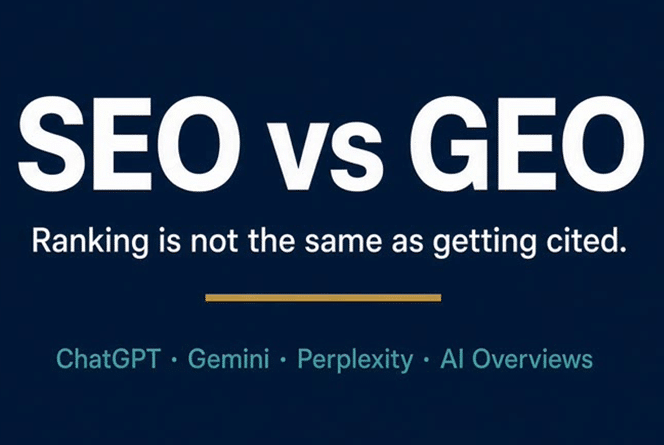 SEO vs GEO

Ranking is not the same as getting cited.

ChatGPT · Gemini · Perplexity · AI Overviews